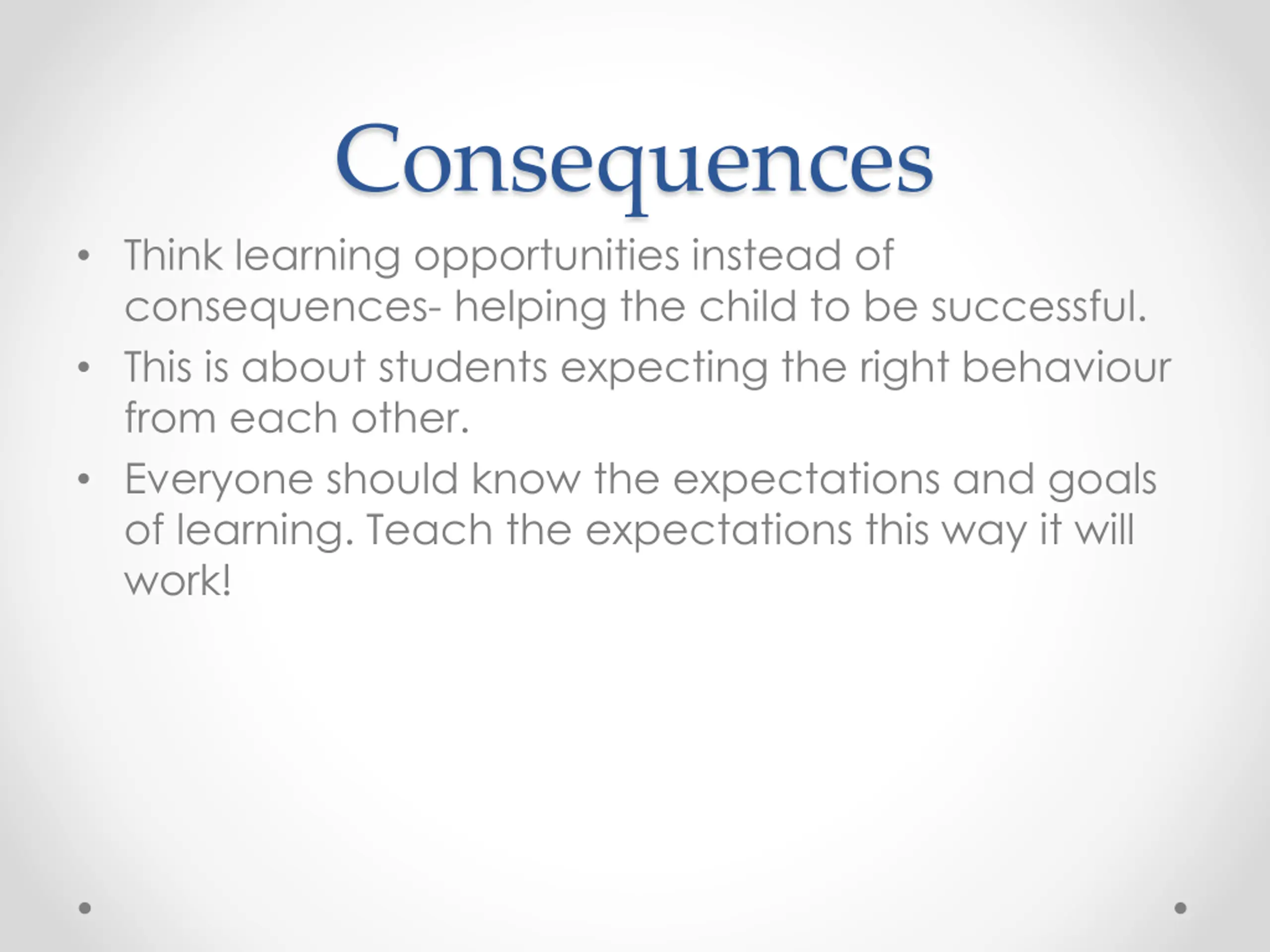 Consequences

• Think learning opportunities instead of consequences- helping the child to be successful.
• This is about students expecting the right behaviour from each other.
• Everyone should know the expectations and goals of learning. Teach the expectations this way it will work!